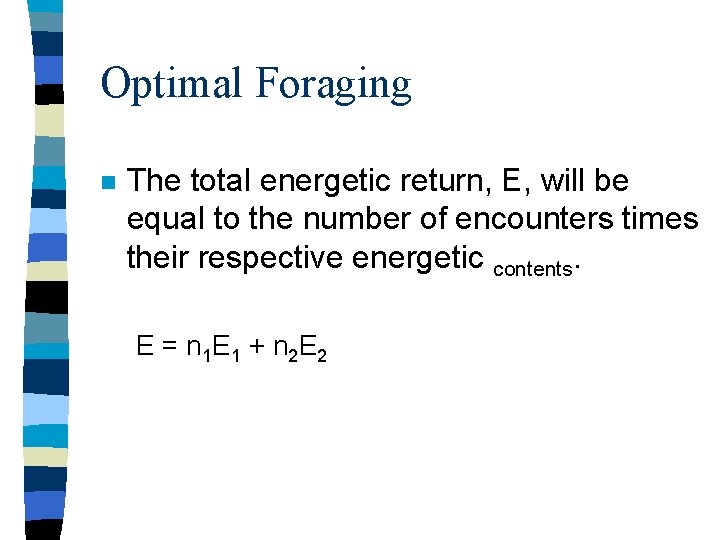 Optimal Foraging

The total energetic return, E, will be equal to the number of encounters times their respective energetic contents.

$E = n_1E_1 + n_2E_2$